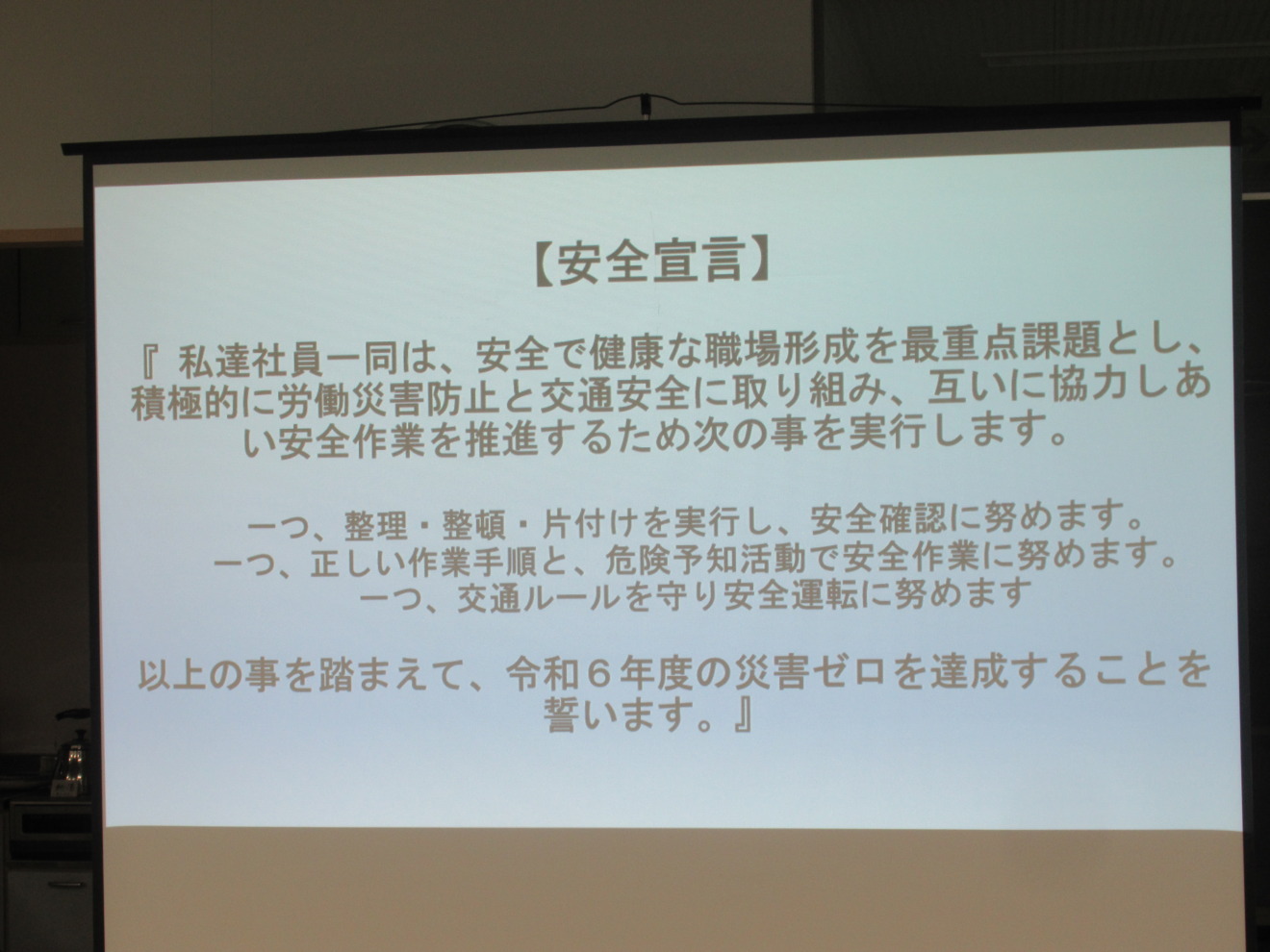 【安全宣言】

『 私達社員一同は、安全で健康な職場形成を最重点課題とし、積極的に労働災害防止と交通安全に取り組み、互いに協力しあい安全作業を推進するため次の事を実行します。

一つ、整理・整頓・片付けを実行し、安全確認に努めます。
一つ、正しい作業手順と、危険予知活動で安全作業に努めます。
一つ、交通ルールを守り安全運転に努めます

以上の事を踏まえて、令和６年度の災害ゼロを達成することを誓います。』